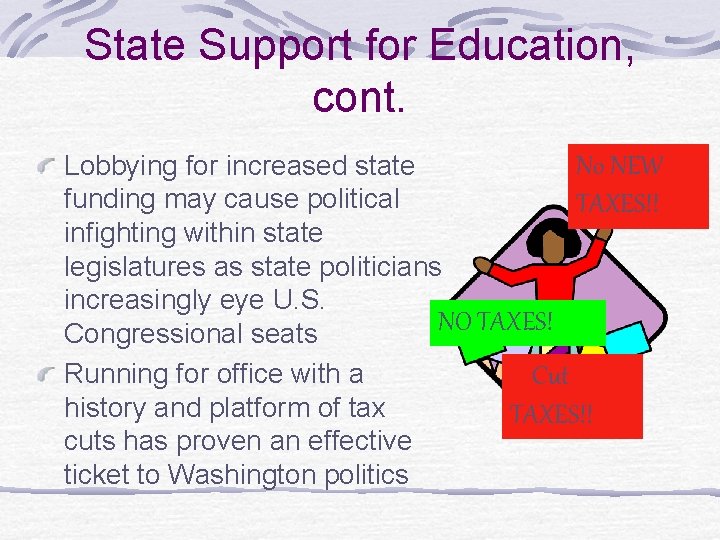 State Support for Education, cont.

Lobbying for increased state funding may cause political infighting within state legislatures as state politicians increasingly eye U.S. Congressional seats

Running for office with a history and platform of tax cuts has proven an effective ticket to Washington politics

No NEW TAXES!!

NO TAXES!

Cut TAXES!!